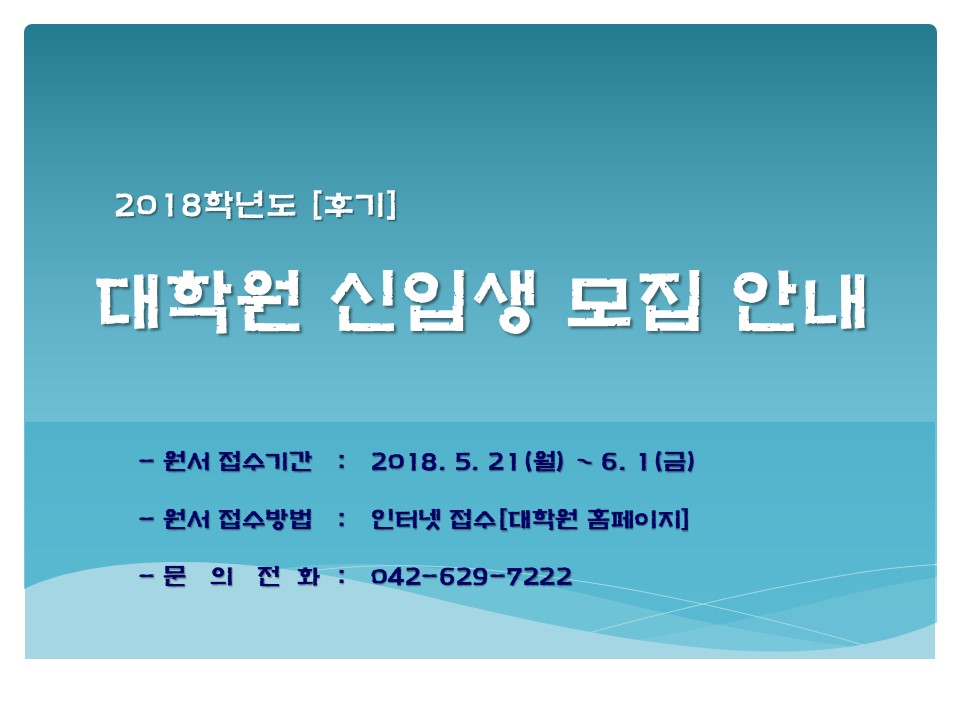 2018학년도 [후기]

대학원 신입생 모집 안내

- 원서 접수기간 : 2018. 5. 21(월) ~ 6. 1(금)

- 원서 접수방법 : 인터넷 접수[대학원 홈페이지]

- 문 의 전 화 : 042-629-7222